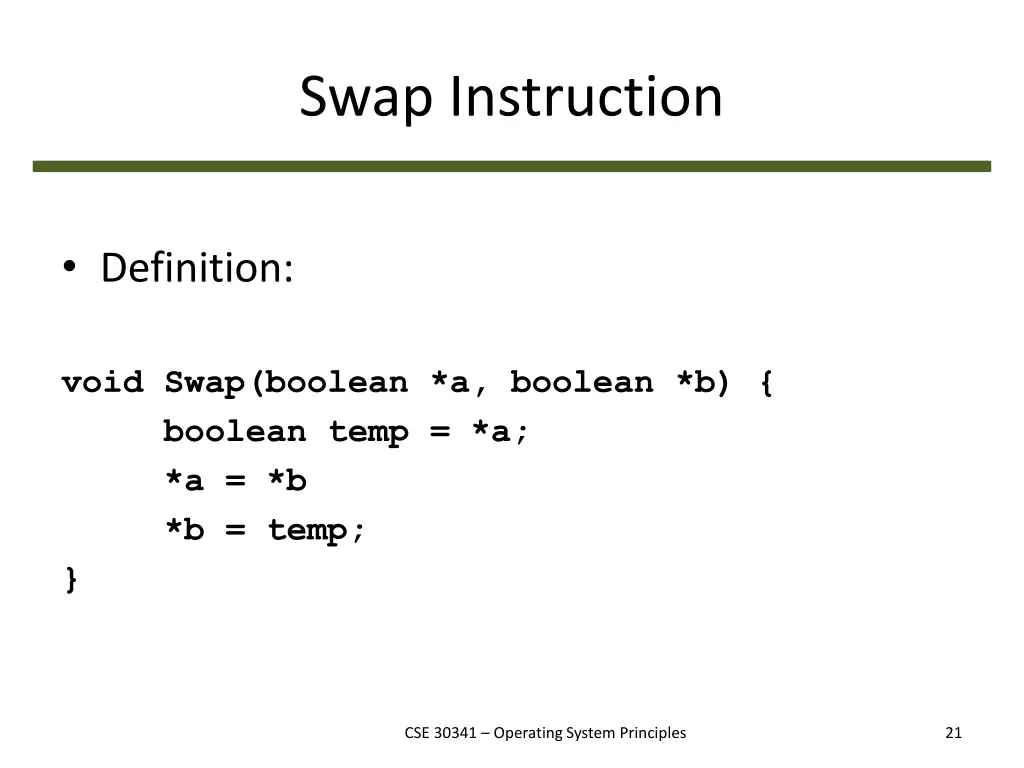 Swap Instruction

• Definition:

void Swap(boolean *a, boolean *b) {
    boolean temp = *a;
    *a = *b
    *b = temp;
}

CSE 30341 – Operating System Principles

21